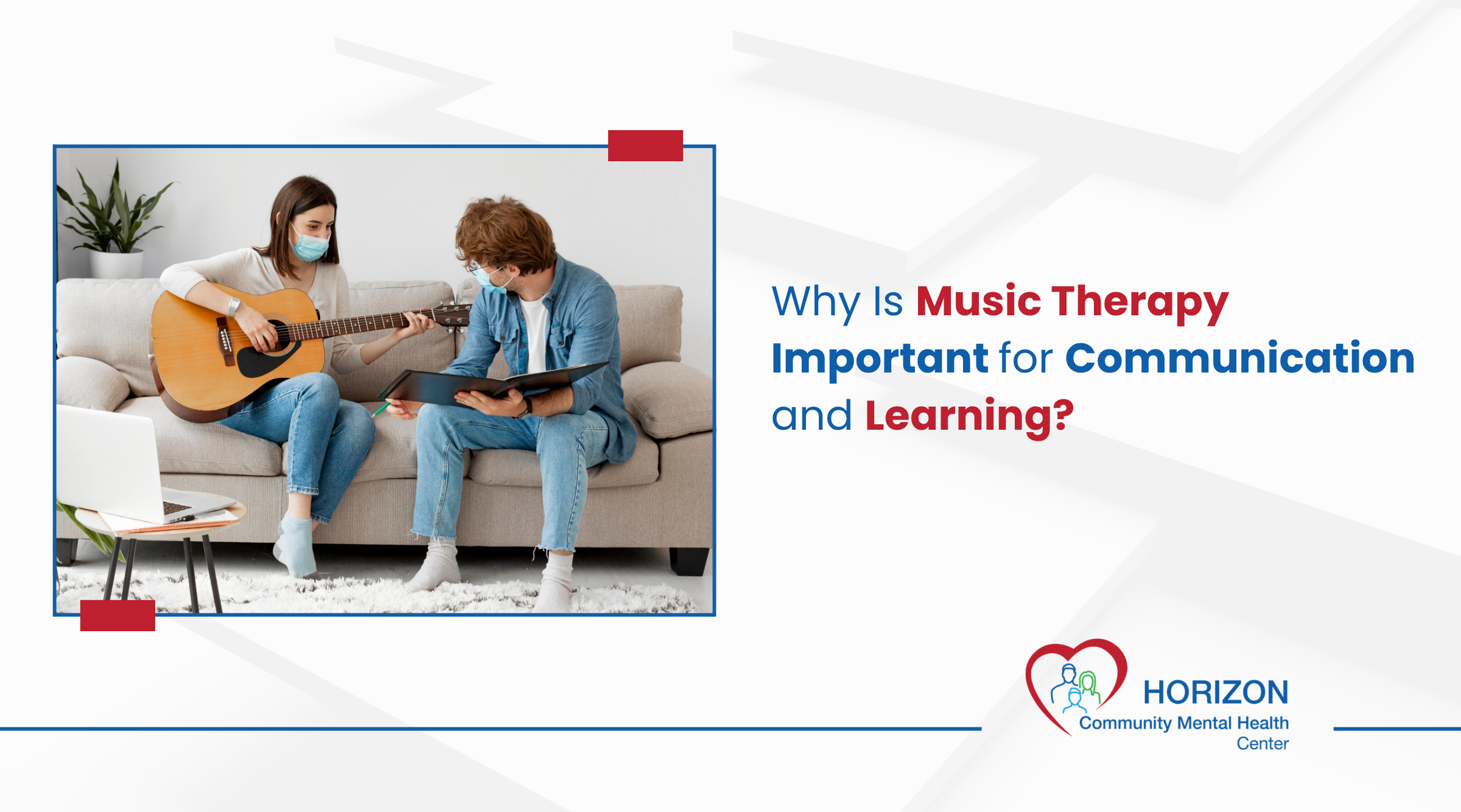 Why Is Music Therapy Important for Communication and Learning?

HORIZON
Community Mental Health Center